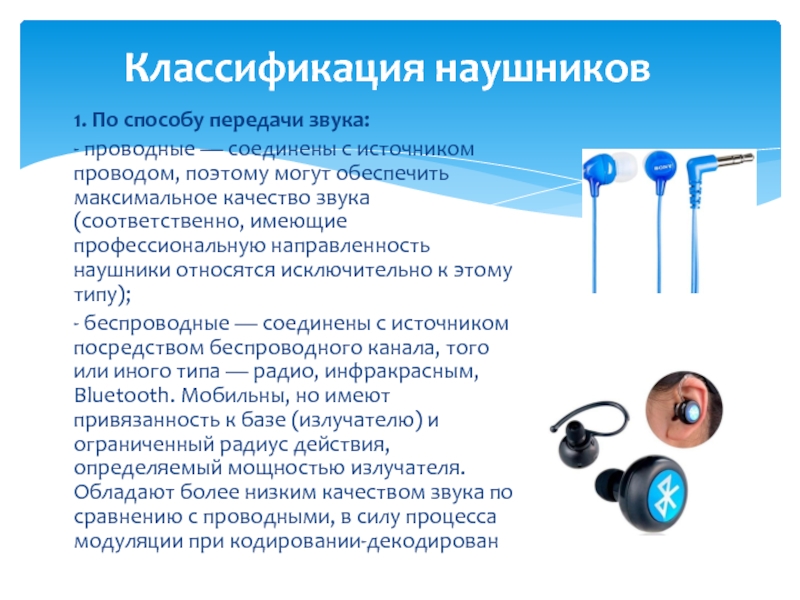 Классификация наушников

1. По способу передачи звука:

- проводные — соединены с источником проводом, поэтому могут обеспечить максимальное качество звука (соответственно, имеющие профессиональную направленность наушники относятся исключительно к этому типу);

- беспроводные — соединены с источником посредством беспроводного канала, того или иного типа — радио, инфракрасным, Bluetooth. Мобильны, но имеют привязанность к базе (излучателю) и ограниченный радиус действия, определяемый мощностью излучателя. Обладают более низким качеством звука по сравнению с проводными, в силу процесса модуляции при кодировании-декодирован

SONY